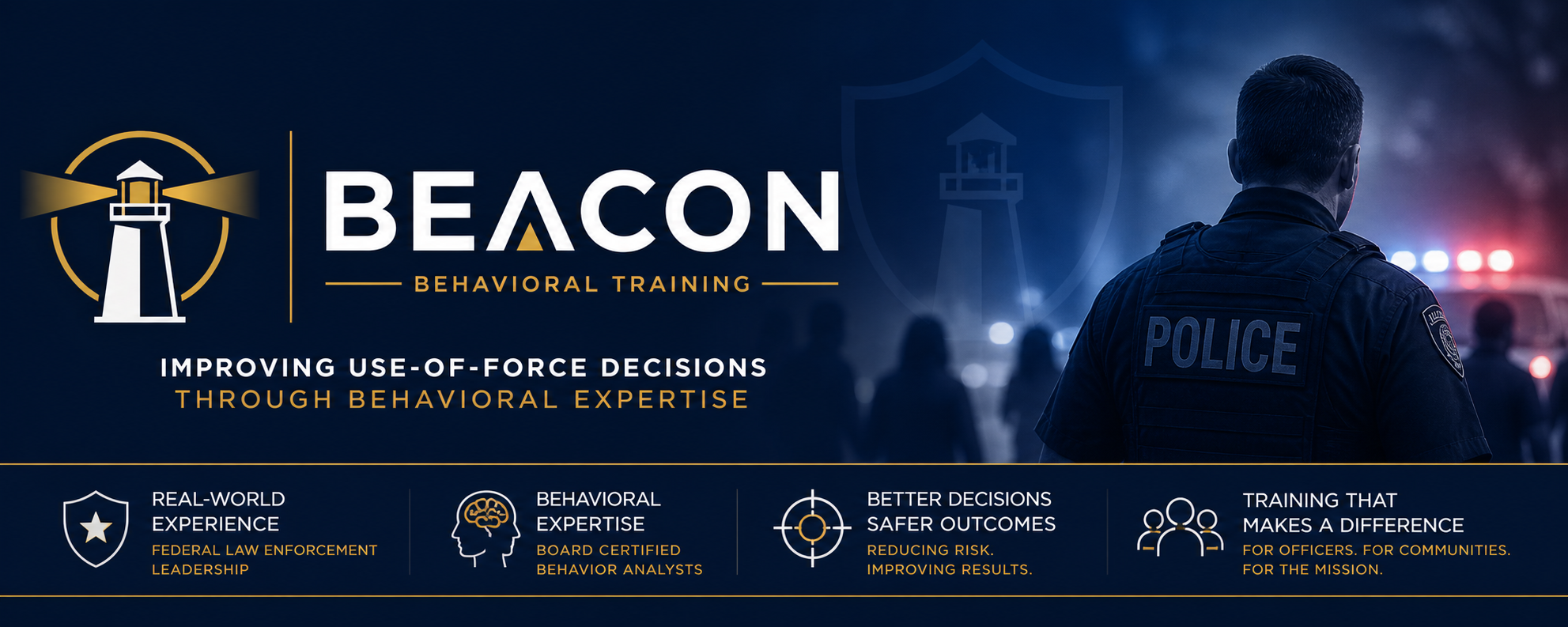 BEACON

BEHAVIORAL TRAINING

IMPROVING USE-OF-FORCE DECISIONS
THROUGH BEHAVIORAL EXPERTISE

POLICE

REAL-WORLD EXPERIENCE
FEDERAL LAW ENFORCEMENT LEADERSHIP

BEHAVIORAL EXPERTISE
BOARD CERTIFIED BEHAVIOR ANALYSTS

BETTER DECISIONS SAFER OUTCOMES
REDUCING RISK. IMPROVING RESULTS.

TRAINING THAT MAKES A DIFFERENCE
FOR OFFICERS. FOR COMMUNITIES. FOR THE MISSION.